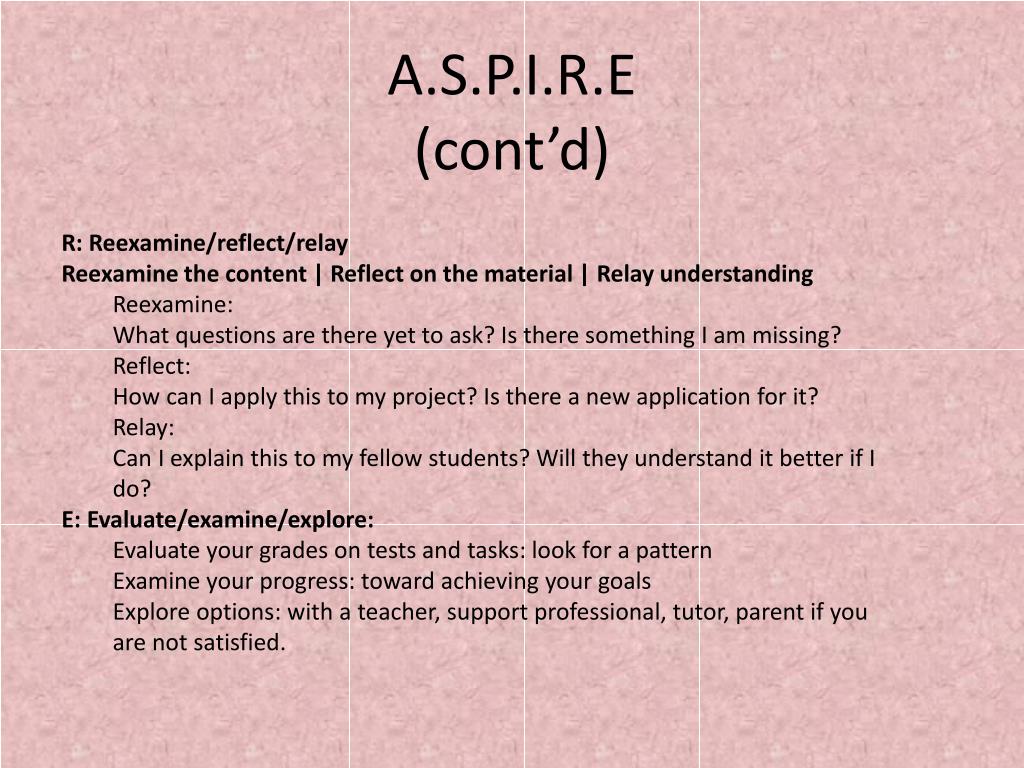 A.S.P.I.R.E
(cont’d)

R: Reexamine/reflect/relay
Reexamine the content | Reflect on the material | Relay understanding
Reexamine:
What questions are there yet to ask? Is there something I am missing?
Reflect:
How can I apply this to my project? Is there a new application for it?
Relay:
Can I explain this to my fellow students? Will they understand it better if I do?
E: Evaluate/examine/explore:
Evaluate your grades on tests and tasks: look for a pattern
Examine your progress: toward achieving your goals
Explore options: with a teacher, support professional, tutor, parent if you are not satisfied.